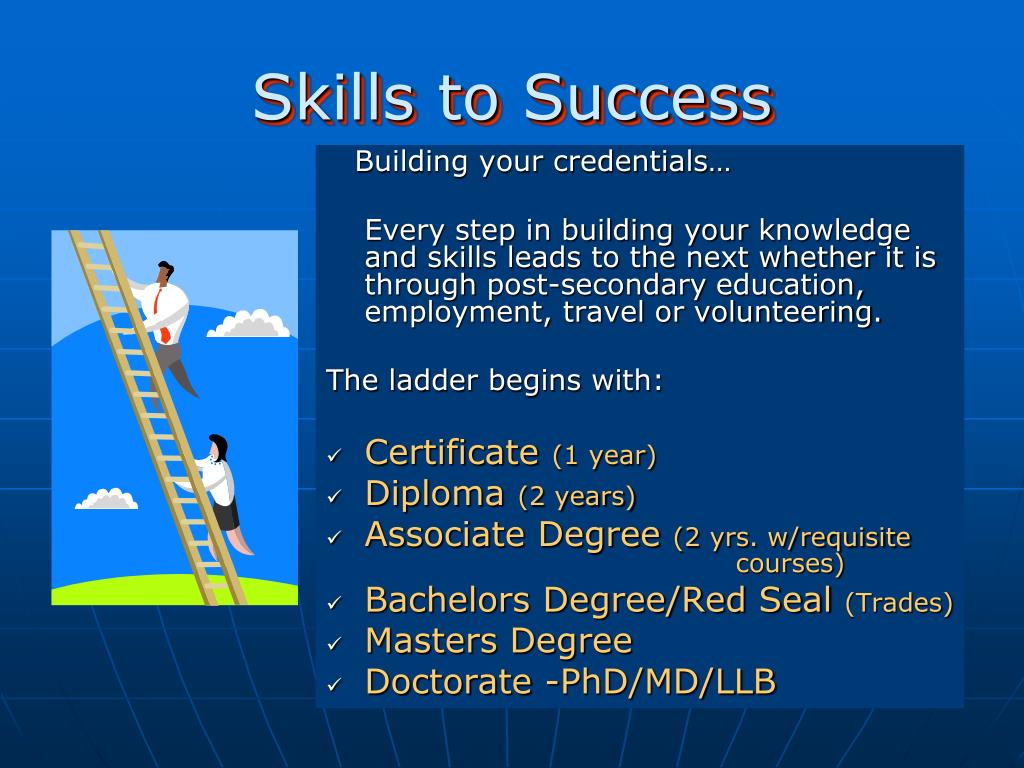 Skills to Success

Building your credentials…

Every step in building your knowledge and skills leads to the next whether it is through post-secondary education, employment, travel or volunteering.

The ladder begins with:

✓ Certificate (1 year)
✓ Diploma (2 years)
✓ Associate Degree (2 yrs. w/requisite courses)
✓ Bachelors Degree/Red Seal (Trades)
✓ Masters Degree
✓ Doctorate -PhD/MD/LLB